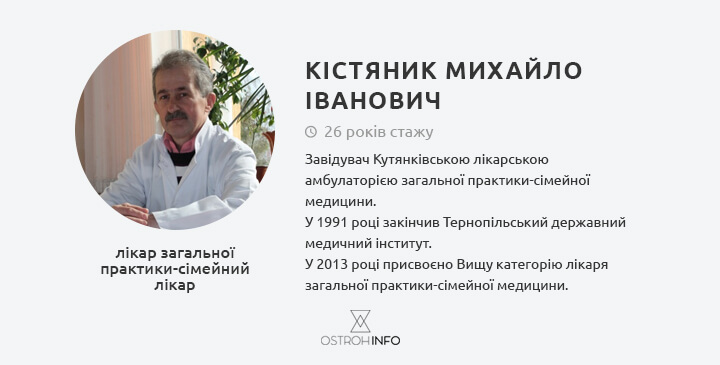 лікар загальної практики-сімейний лікар

КІСТЯНИК МИХАЙЛО ІВАНОВИЧ

26 років стажу

Завідувач Кутянківською лікарською амбулаторією загальної практики-сімейної медицини.
У 1991 році закінчив Тернопільський державний медичний інститут.
У 2013 році присвоєно Вищу категорію лікаря загальної практики-сімейної медицини.

OSTROHINFO